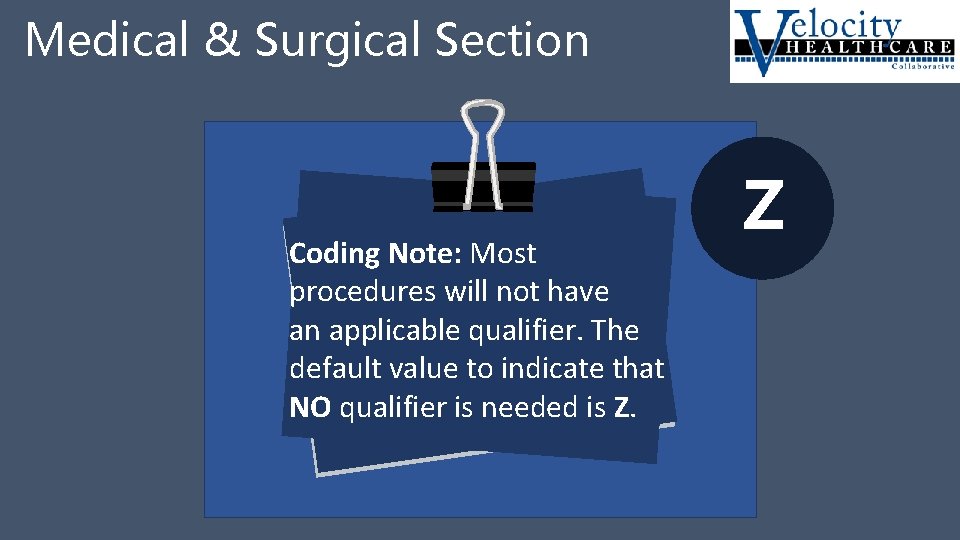 Medical & Surgical Section

Velocity HEALTHCARE Collaborative

Z

Coding Note: Most procedures will not have an applicable qualifier. The default value to indicate that NO qualifier is needed is Z.